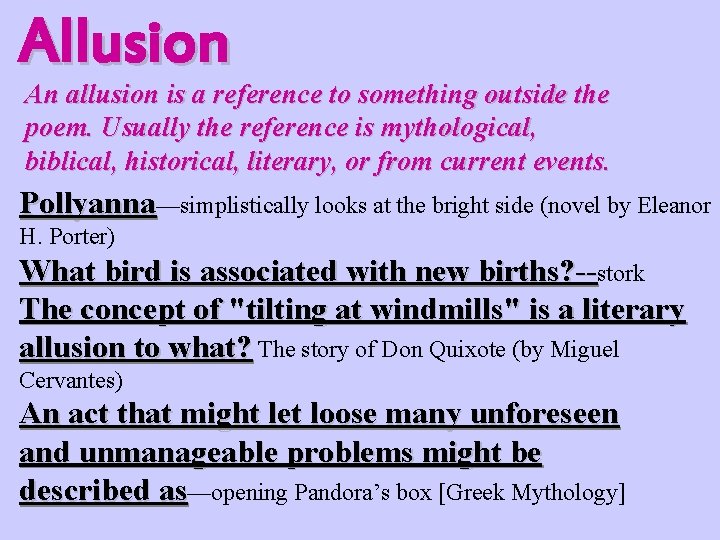 Allusion

An allusion is a reference to something outside the poem. Usually the reference is mythological, biblical, historical, literary, or from current events.

Pollyanna—simplistically looks at the bright side (novel by Eleanor H. Porter)

What bird is associated with new births?--stork

The concept of "tilting at windmills" is a literary allusion to what? The story of Don Quixote (by Miguel Cervantes)

An act that might let loose many unforeseen and unmanageable problems might be described as—opening Pandora's box [Greek Mythology]